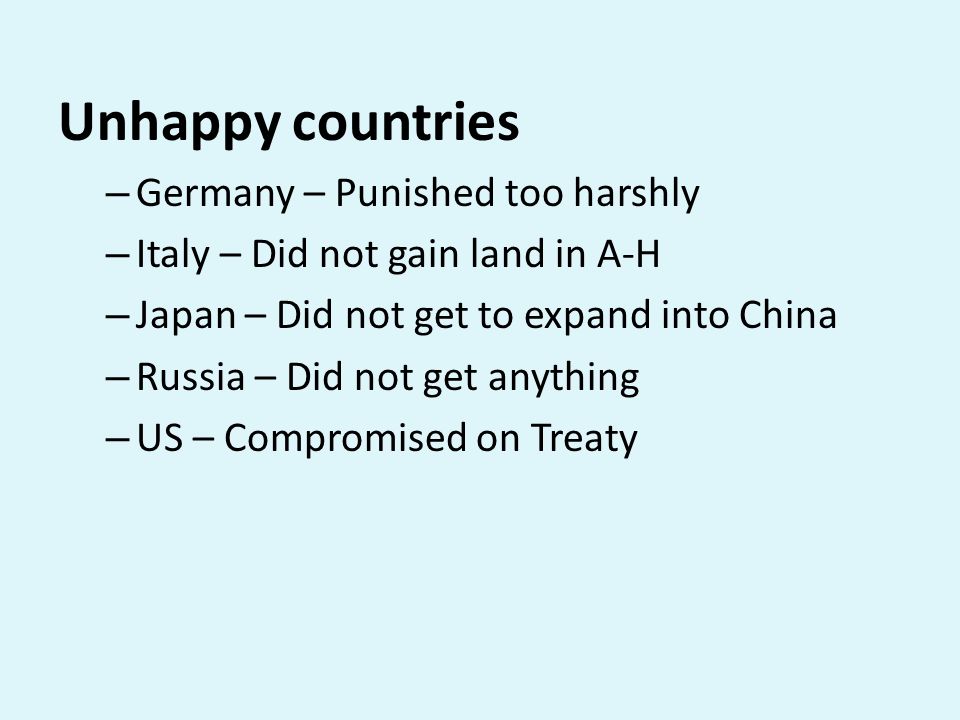 Unhappy countries

– Germany – Punished too harshly
– Italy – Did not gain land in A-H
– Japan – Did not get to expand into China
– Russia – Did not get anything
– US – Compromised on Treaty